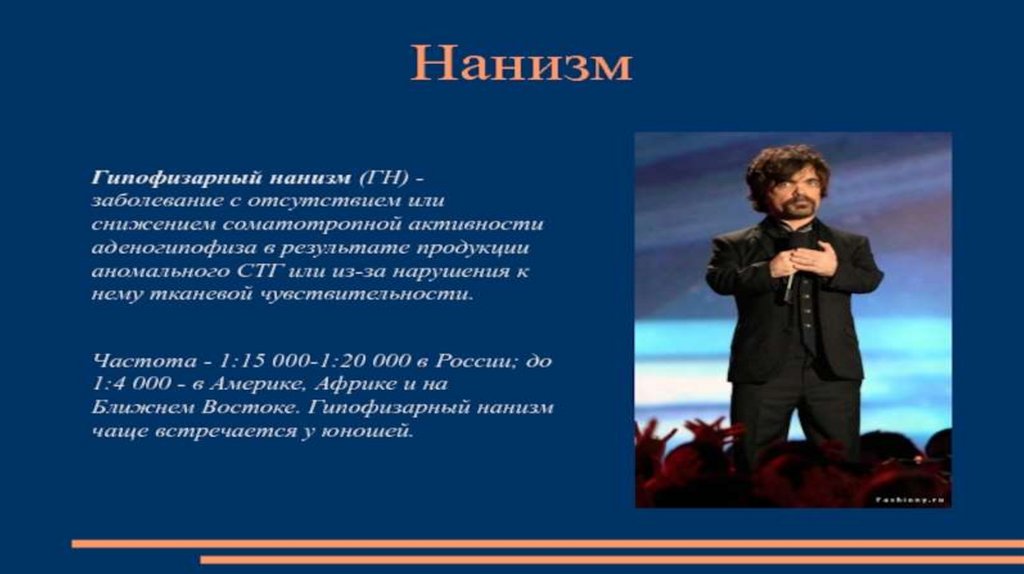 Нанизм

Гипофизарный нанизм (ГН) - заболевание с отсутствием или снижением соматотропной активности аденогипофиза в результате продукции аномального СТГ или из-за нарушения к нему тканевой чувствительности.

Частота - 1:15 000-1:20 000 в России; до 1:4 000 - в Америке, Африке и на Ближнем Востоке. Гипофизарный нанизм чаще встречается у юношей.

Fashiony.ru